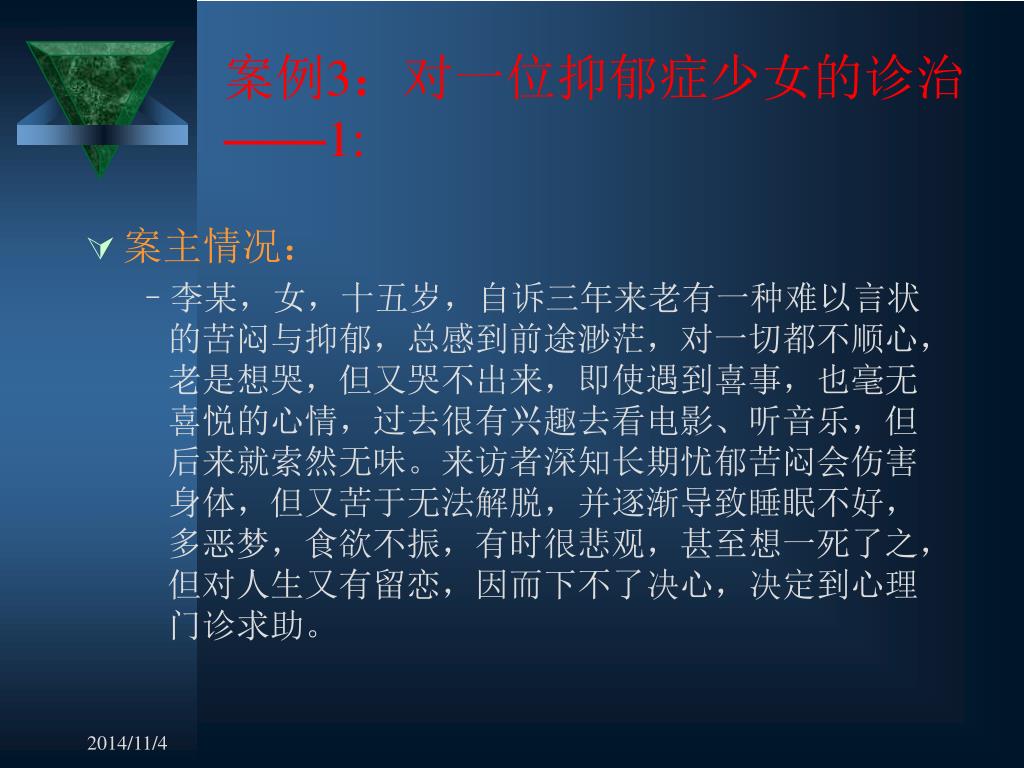 案例3：对一位抑郁症少女的诊治——1:

案主情况：

– 李某，女，十五岁，自诉三年来老有一种难以言状的苦闷与抑郁，总感到前途渺茫，对一切都不顺心，老是想哭，但又哭不出来，即使遇到喜事，也毫无喜悦的心情，过去很有兴趣去看电影、听音乐，但后来就索然无味。来访者深知长期忧郁苦闷会伤害身体，但又苦于无法解脱，并逐渐导致睡眠不好，多恶梦，食欲不振，有时很悲观，甚至想一死了之，但对人生又有留恋，因而下不了决心，决定到心理门诊求助。

2014/11/4